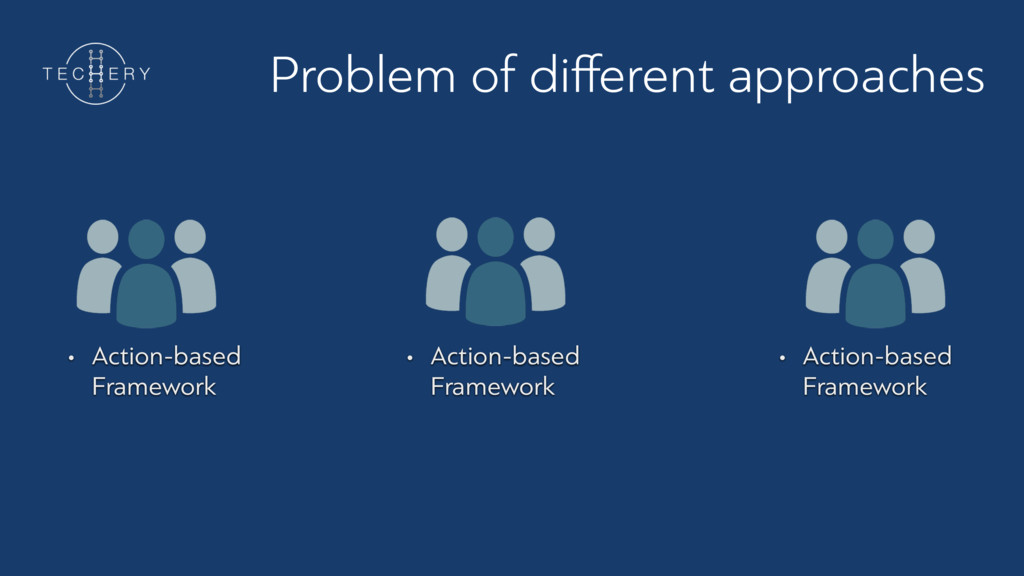 TECHERY

Problem of different approaches

• Action-based Framework

• Action-based Framework

• Action-based Framework